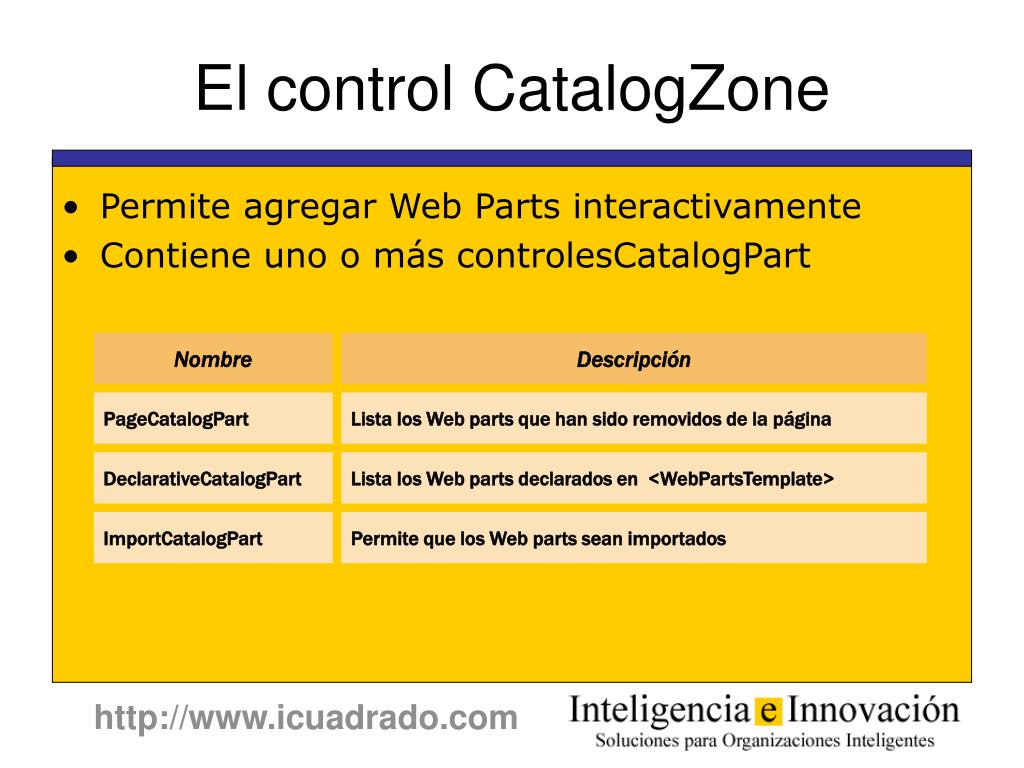 El control CatalogZone

• Permite agregar Web Parts interactivamente
• Contiene uno o más controlesCatalogPart

| Nombre | Descripción |
|---|---|
| PageCatalogPart | Lista los Web parts que han sido removidos de la página |
| DeclarativeCatalogPart | Lista los Web parts declarados en <WebPartsTemplate> |
| ImportCatalogPart | Permite que los Web parts sean importados |

http://www.icuadrado.com

Inteligencia e Innovación
Soluciones para Organizaciones Inteligentes